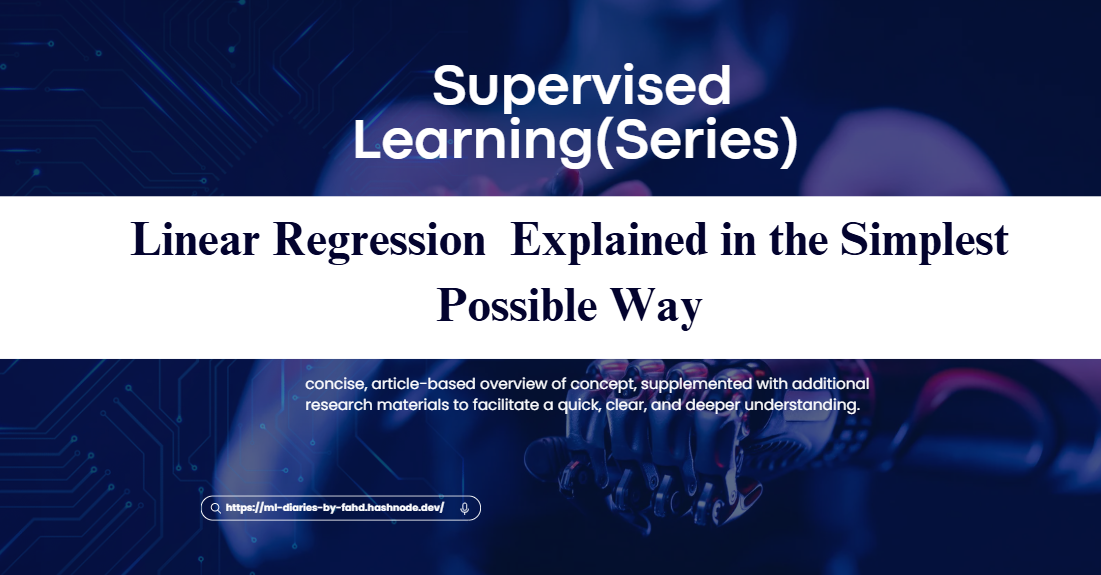 Supervised Learning(Series)

Linear Regression  Explained in the Simplest Possible Way

concise, article-based overview of concept, supplemented with additional research materials to facilitate a quick, clear, and deeper understanding.

https://ml-diaries-by-fahd.hashnode.dev/